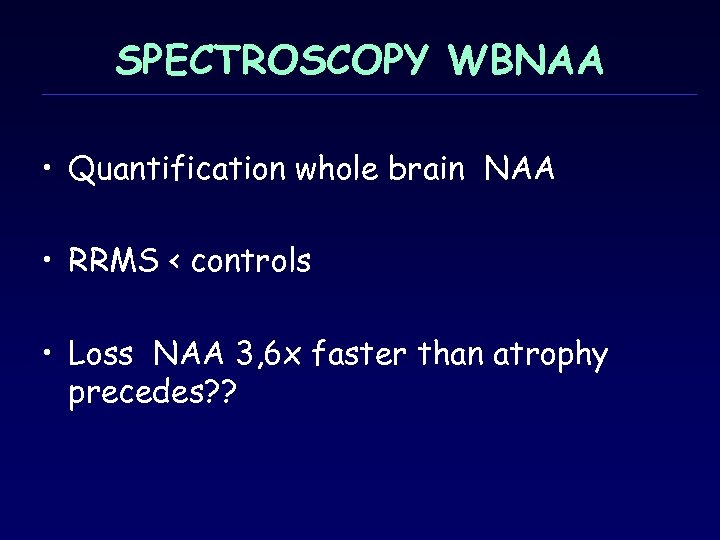 SPECTROSCOPY WBNAA

• Quantification whole brain NAA

• RRMS < controls

• Loss NAA 3,6x faster than atrophy precedes??